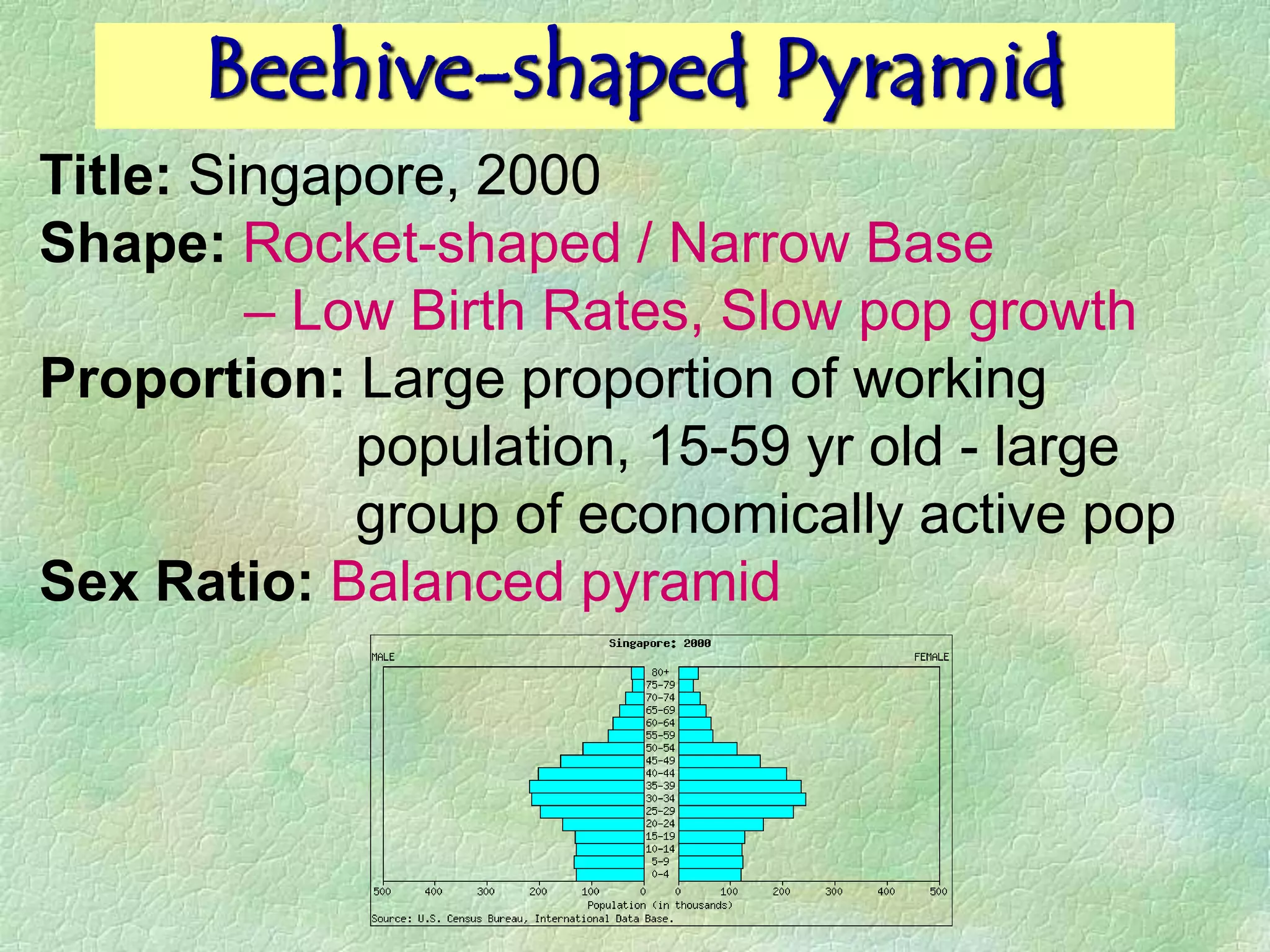 Beehive-shaped Pyramid

Title: Singapore, 2000
Shape: Rocket-shaped / Narrow Base – Low Birth Rates, Slow pop growth
Proportion: Large proportion of working population, 15-59 yr old - large group of economically active pop
Sex Ratio: Balanced pyramid

Singapore: 2000
MALE
FEMALE
80+
75-79
70-74
65-69
60-64
55-59
50-54
45-49
40-44
35-39
30-34
25-29
20-24
15-19
10-14
5-9
0-4
500 400 300 200 100 0
0 100 200 300 400 500
Population (in thousands)
Source: U.S. Census Bureau, International Data Base.